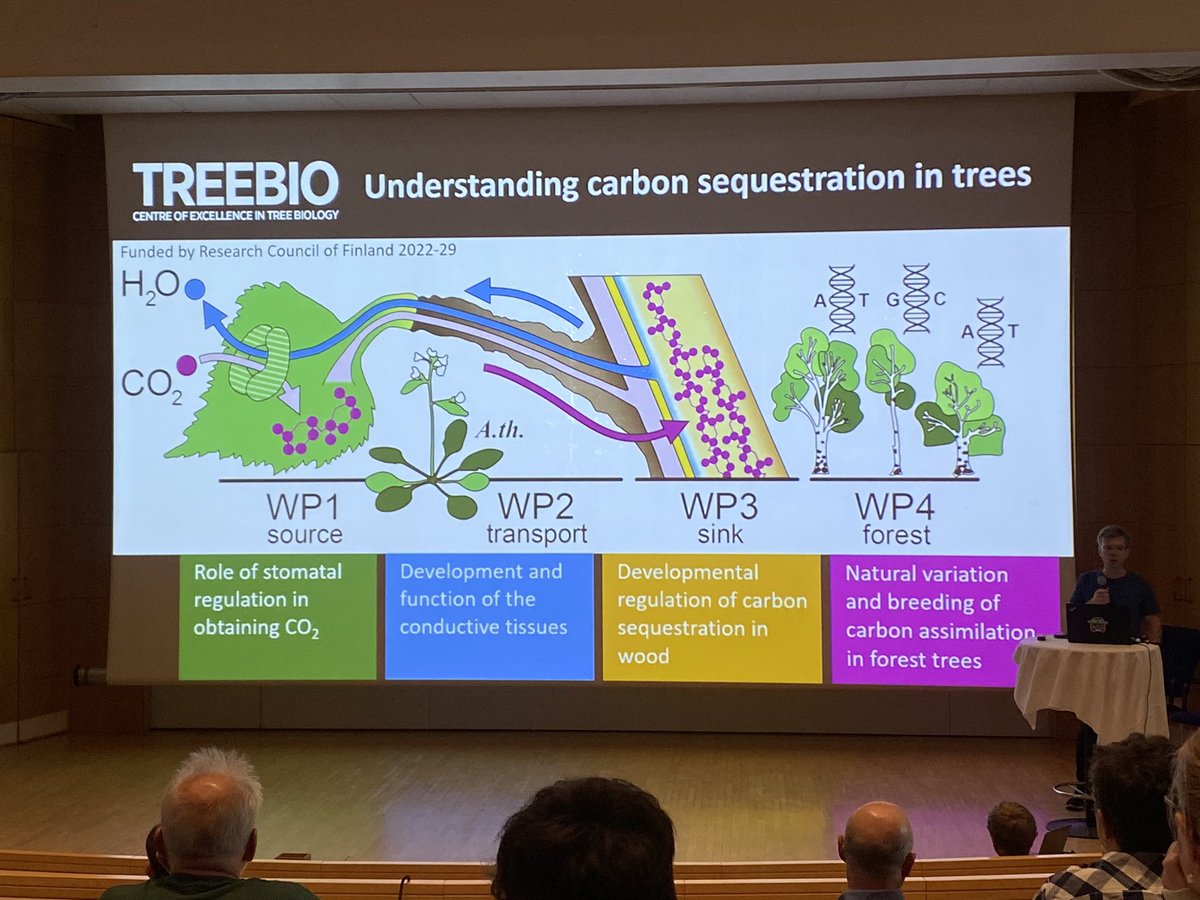 TREEBIO
CENTRE OF EXCELLENCE IN TREE BIOLOGY

Understanding carbon sequestration in trees

Funded by Research Council of Finland 2022-29

$H_2O$

$CO_2$

A.th.

A T G C A T

WP1
source

WP2
transport

WP3
sink

WP4
forest

Role of stomatal regulation in obtaining $CO_2$

Development and function of the conductive tissues

Developmental regulation of carbon sequestration in wood

Natural variation and breeding of carbon assimilation in forest trees